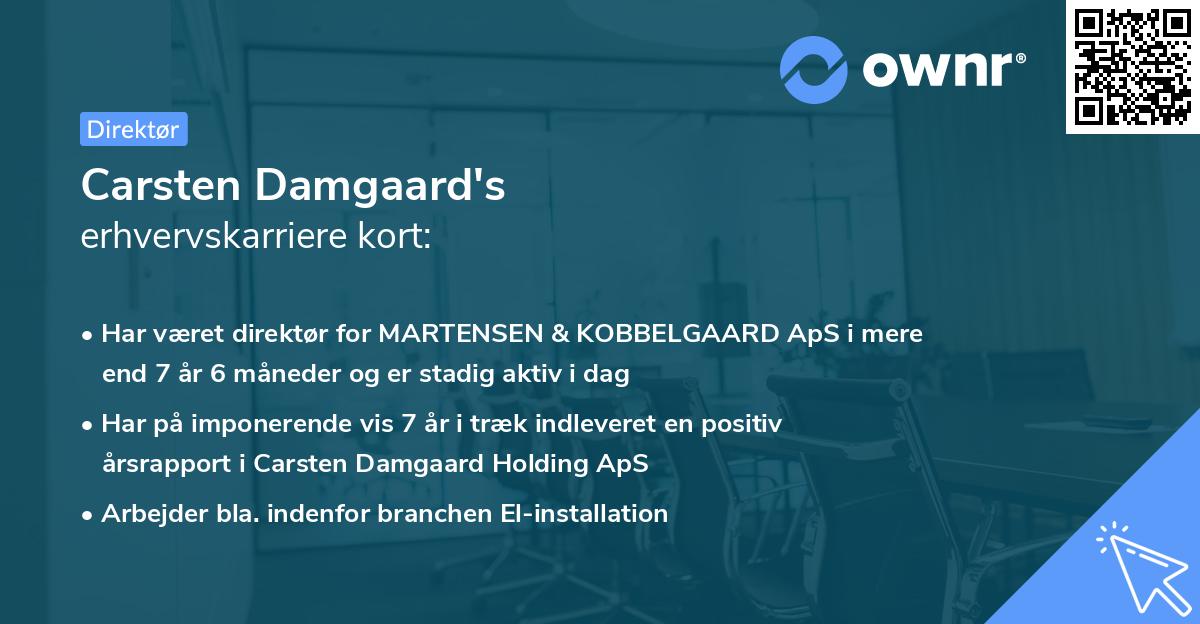 ownr®

Direktør

Carsten Damgaard's
erhvervskarriere kort:

• Har været direktør for MARTENSEN & KOBBELGAARD ApS i mere end 7 år 6 måneder og er stadig aktiv i dag

• Har på imponerende vis 7 år i træk indleveret en positiv årsrapport i Carsten Damgaard Holding ApS

• Arbejder bla. indenfor branchen El-installation